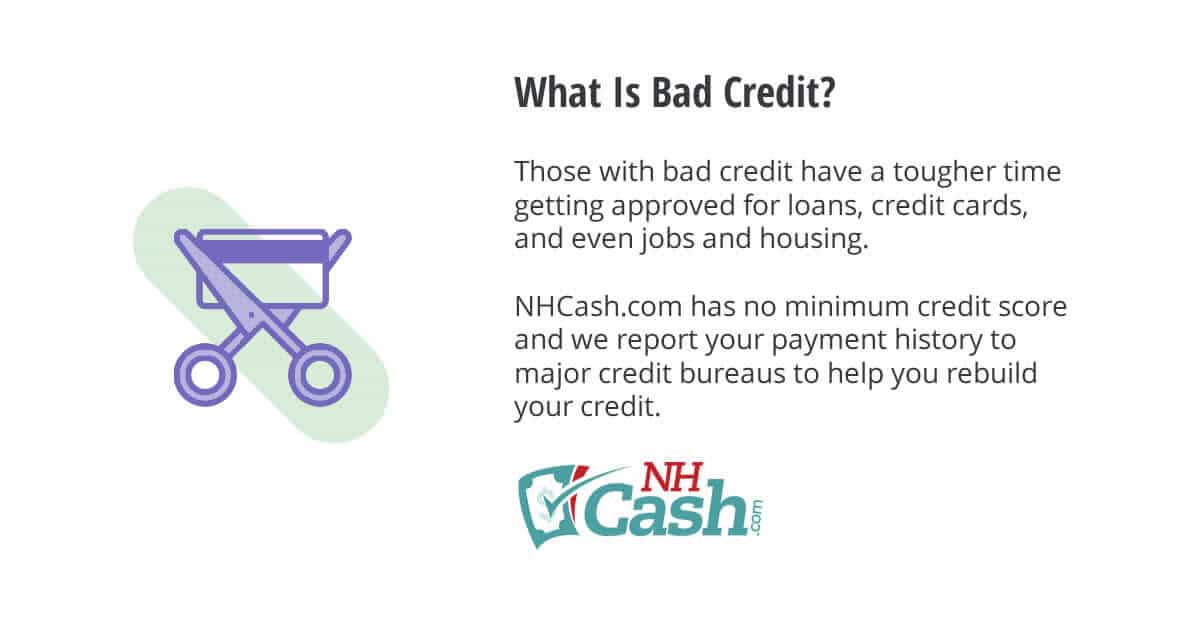 What Is Bad Credit?

Those with bad credit have a tougher time getting approved for loans, credit cards, and even jobs and housing.

NHCash.com has no minimum credit score and we report your payment history to major credit bureaus to help you rebuild your credit.

NH Cash .com